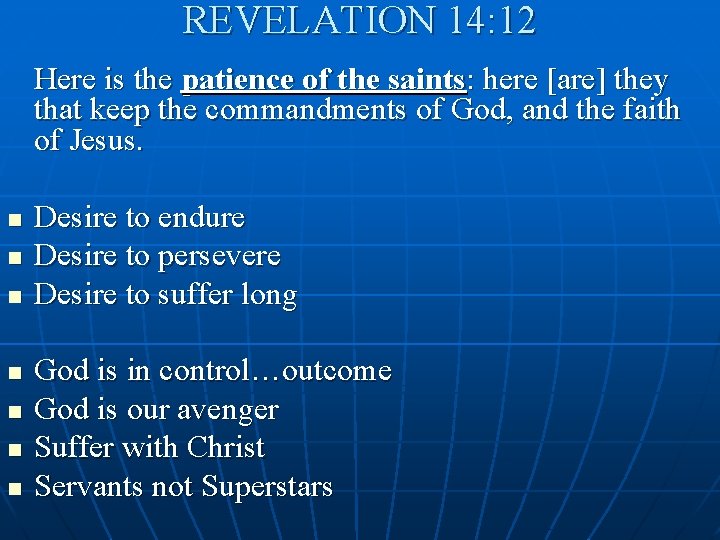 REVELATION 14:12

Here is the patience of the saints: here [are] they that keep the commandments of God, and the faith of Jesus.

- Desire to endure
- Desire to persevere
- Desire to suffer long

- God is in control…outcome
- God is our avenger
- Suffer with Christ
- Servants not Superstars